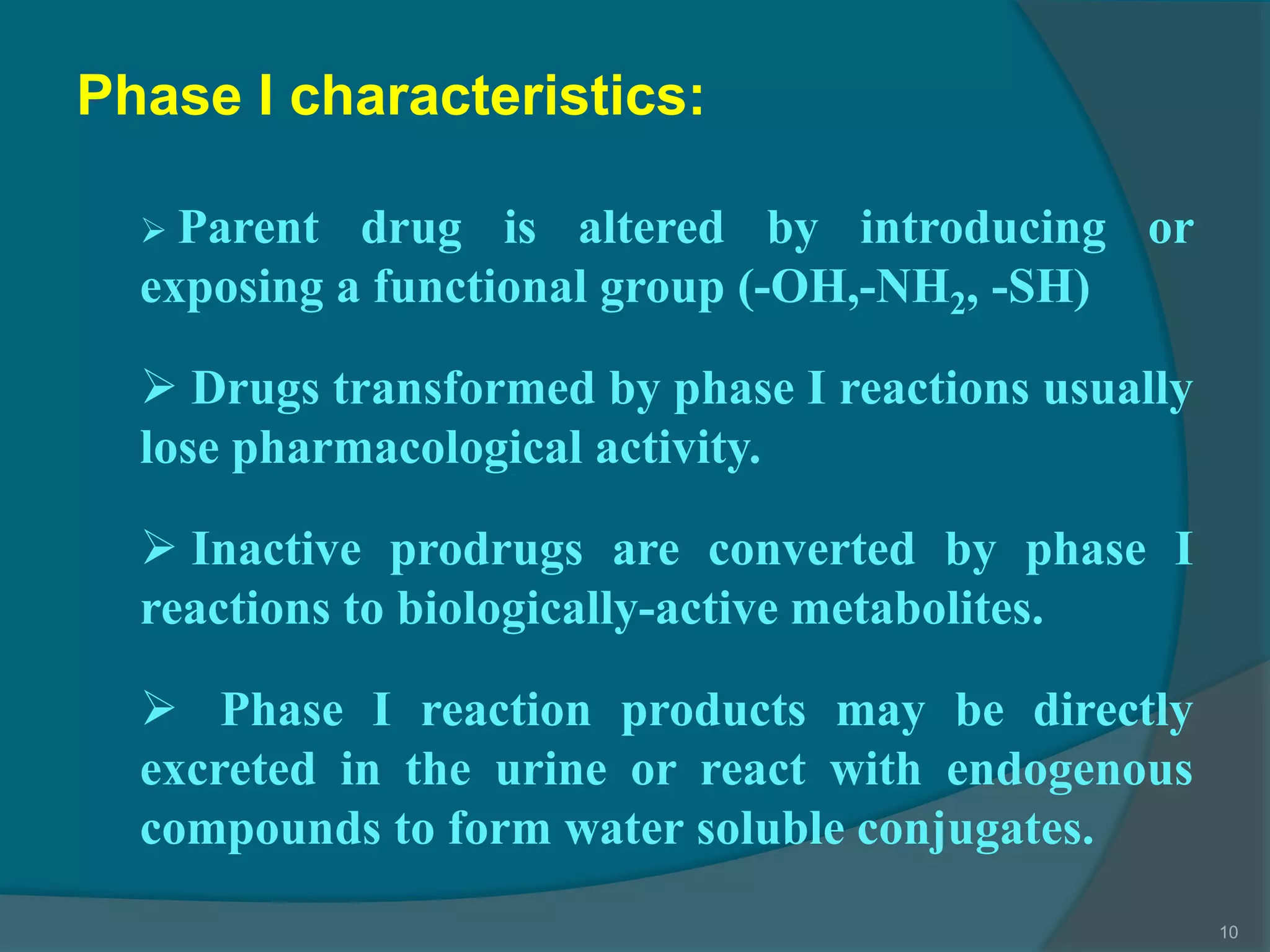 Phase I characteristics:

➢ Parent drug is altered by introducing or exposing a functional group (-OH,-$NH_2$, -SH)

➢ Drugs transformed by phase I reactions usually lose pharmacological activity.

➢ Inactive prodrugs are converted by phase I reactions to biologically-active metabolites.

➢ Phase I reaction products may be directly excreted in the urine or react with endogenous compounds to form water soluble conjugates.

10